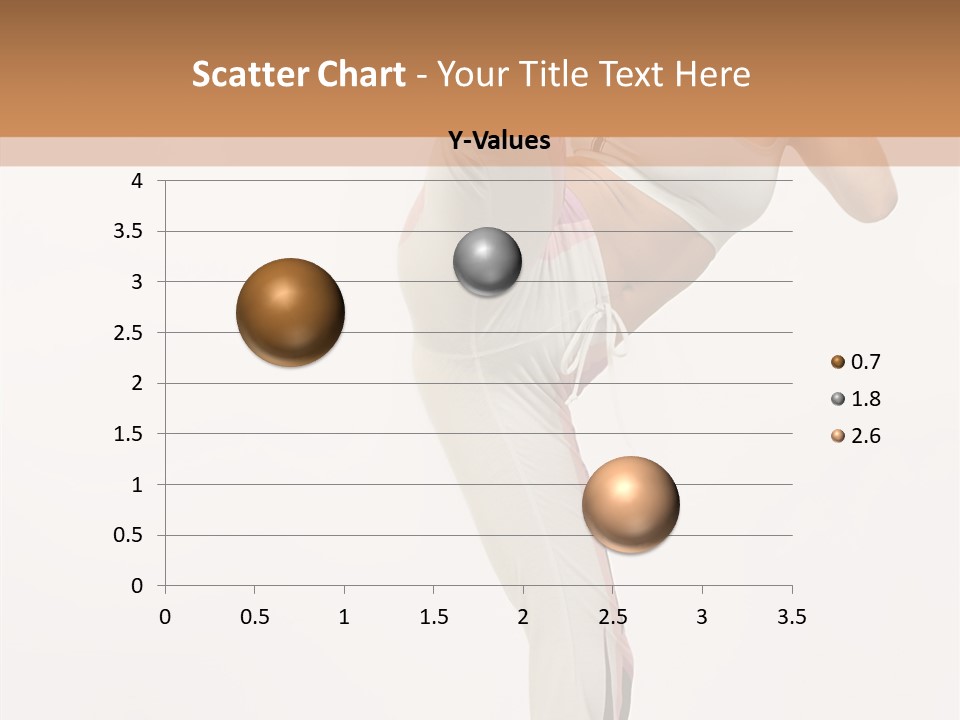 Scatter Chart - Your Title Text Here

Y-Values

4
3.5
3
2.5
2
1.5
1
0.5
0

0 0.5 1 1.5 2 2.5 3 3.5

0.7
1.8
2.6